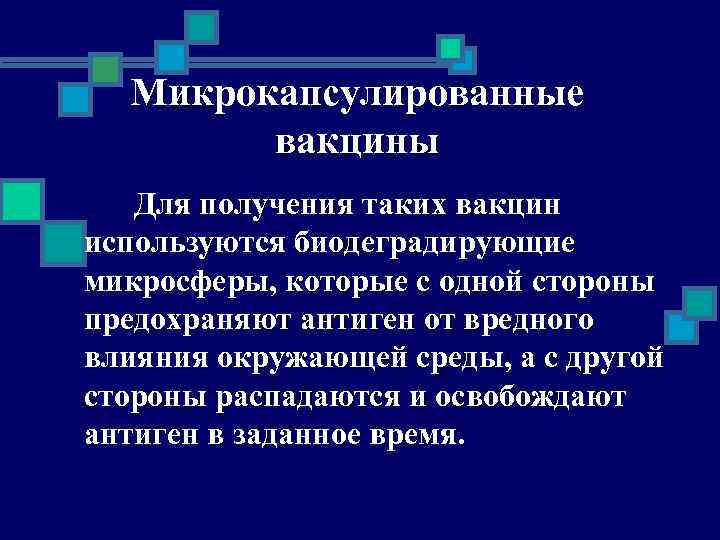 Микрокапсулированные вакцины

Для получения таких вакцин используются биодеградирующие микросферы, которые с одной стороны предохраняют антиген от вредного влияния окружающей среды, а с другой стороны распадаются и освобождают антиген в заданное время.